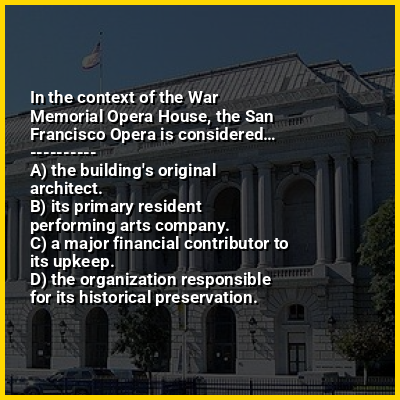 In the context of the War Memorial Opera House, the San Francisco Opera is considered...
----------
A) the building's original architect.
B) its primary resident performing arts company.
C) a major financial contributor to its upkeep.
D) the organization responsible for its historical preservation.